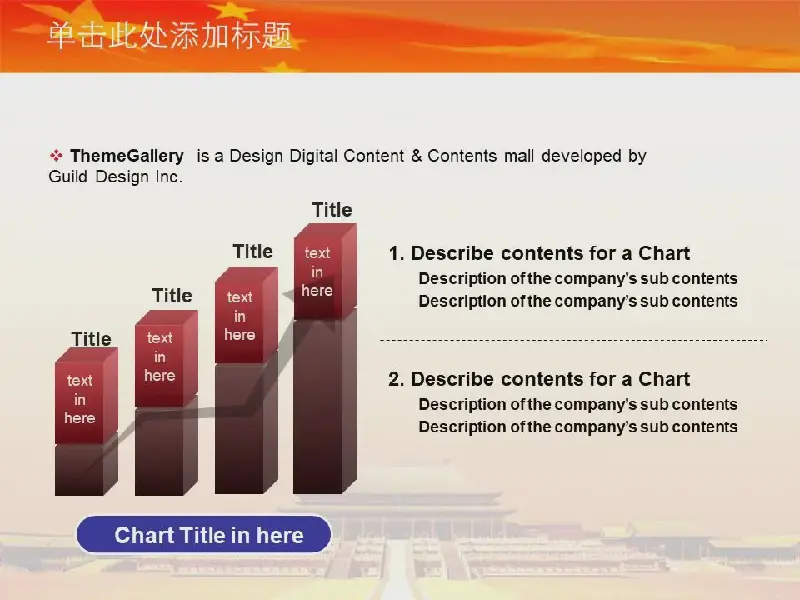 单击此处添加标题

❖ ThemeGallery is a Design Digital Content & Contents mall developed by Guild Design Inc.

Title
text in here

Title
text in here

Title
text in here

Title
text in here

Chart Title in here

1. Describe contents for a Chart
Description of the company's sub contents
Description of the company's sub contents

2. Describe contents for a Chart
Description of the company's sub contents
Description of the company's sub contents